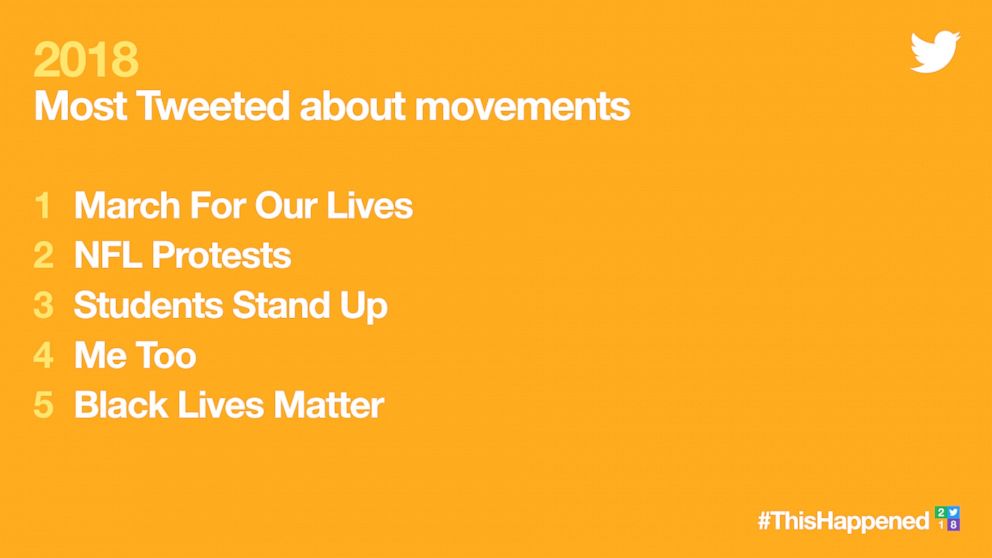 2018
Most Tweeted about movements

1 March For Our Lives
2 NFL Protests
3 Students Stand Up
4 Me Too
5 Black Lives Matter

#ThisHappened 2 1 8